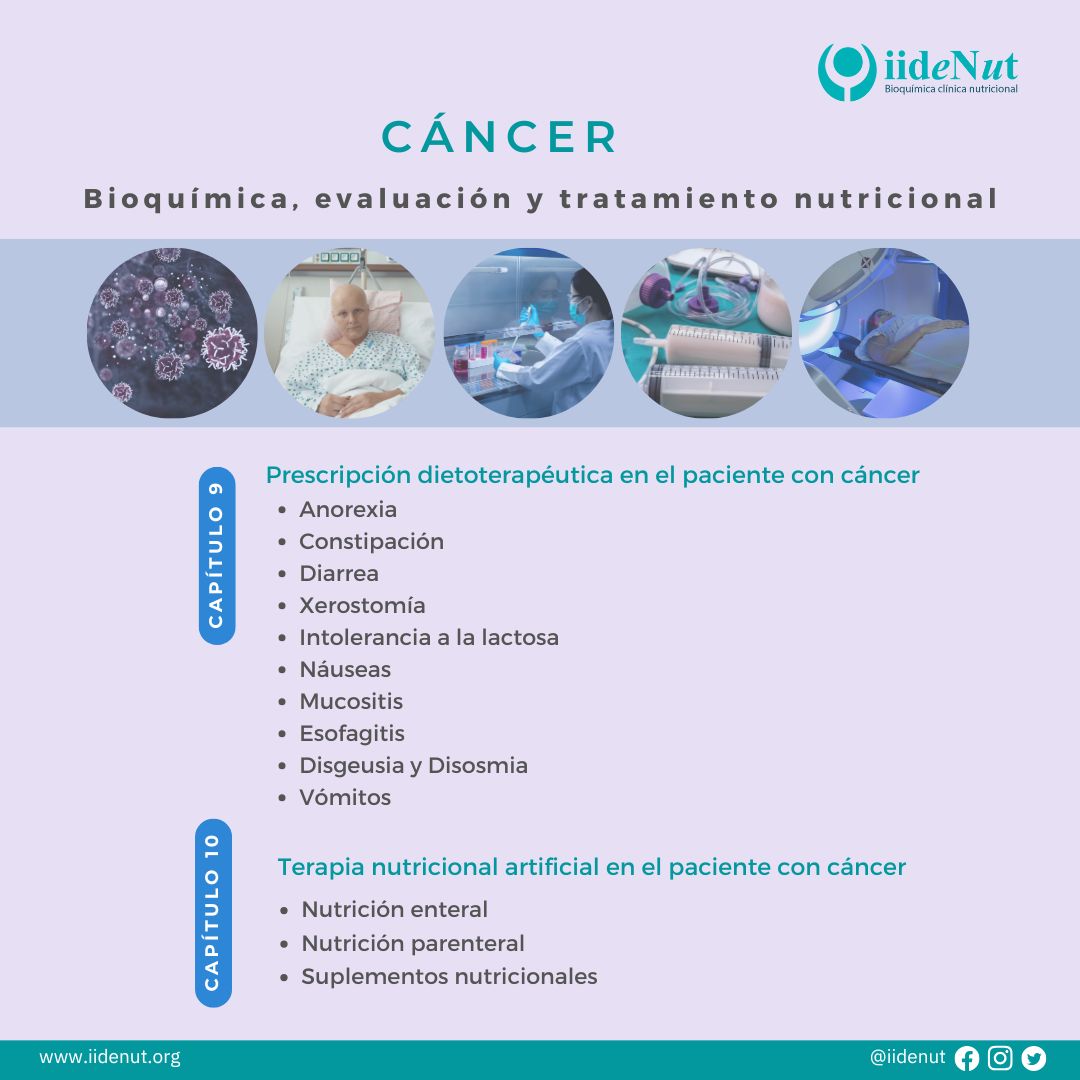 iideNut
Bioquímica clínica nutricional

CÁNCER

Bioquímica, evaluación y tratamiento nutricional

CAPÍTULO 9

Prescripción dietoterapéutica en el paciente con cáncer

- Anorexia
- Constipación
- Diarrea
- Xerostomía
- Intolerancia a la lactosa
- Náuseas
- Mucositis
- Esofagitis
- Disgeusia y Disosmia
- Vómitos

CAPÍTULO 10

Terapia nutricional artificial en el paciente con cáncer

- Nutrición enteral
- Nutrición parenteral
- Suplementos nutricionales

www.iidenut.org

@iidenut